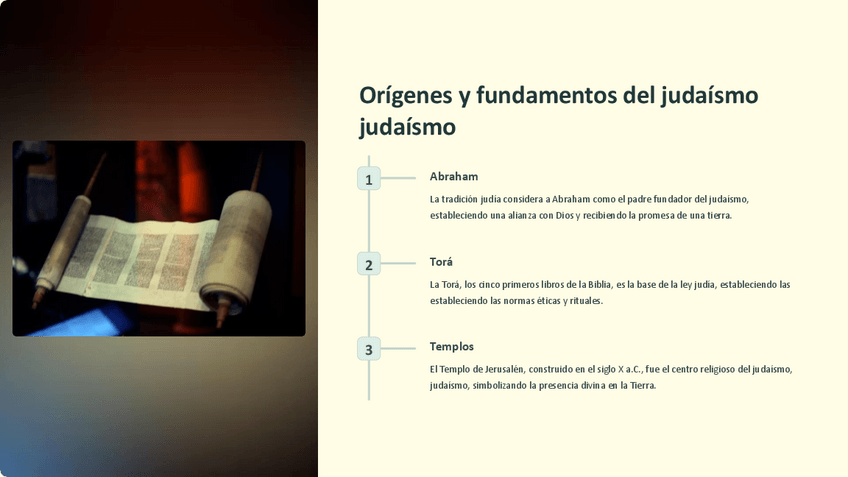 Orígenes y fundamentos del judaísmo judaísmo

1

Abraham

La tradición judía considera a Abraham como el padre fundador del judaísmo, estableciendo una alianza con Dios y recibiendo la promesa de una tierra.

2

Torá

La Torá, los cinco primeros libros de la Biblia, es la base de la ley judía, estableciendo las estableciendo las normas éticas y rituales.

3

Templos

El Templo de Jerusalén, construido en el siglo X a.C., fue el centro religioso del judaísmo, judaísmo, simbolizando la presencia divina en la Tierra.